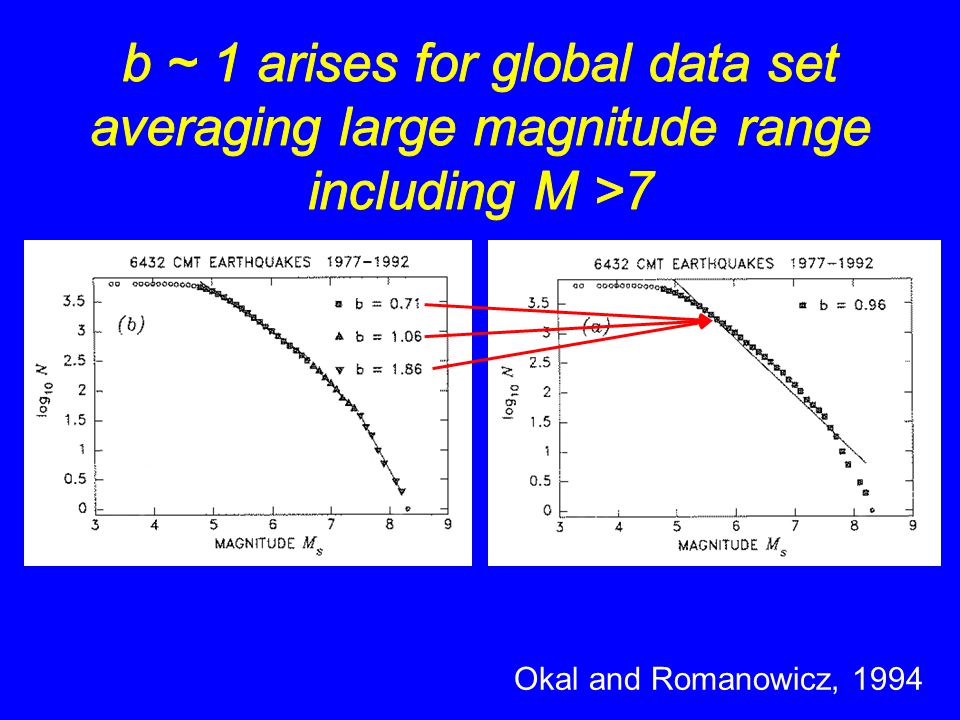 b ~ 1 arises for global data set averaging large magnitude range including M >7

6432 CMT EARTHQUAKES 1977–1992

(b)

b = 0.71
b = 1.06
b = 1.86

$\log_{10} N$

3.5
3
2.5
2
1.5
1
0.5
0

3 4 5 6 7 8 9

MAGNITUDE $M_s$

6432 CMT EARTHQUAKES 1977–1992

(a)

b = 0.96

$\log_{10} N$

3.5
3
2.5
2
1.5
1
0.5
0

3 4 5 6 7 8 9

MAGNITUDE $M_s$

Okal and Romanowicz, 1994